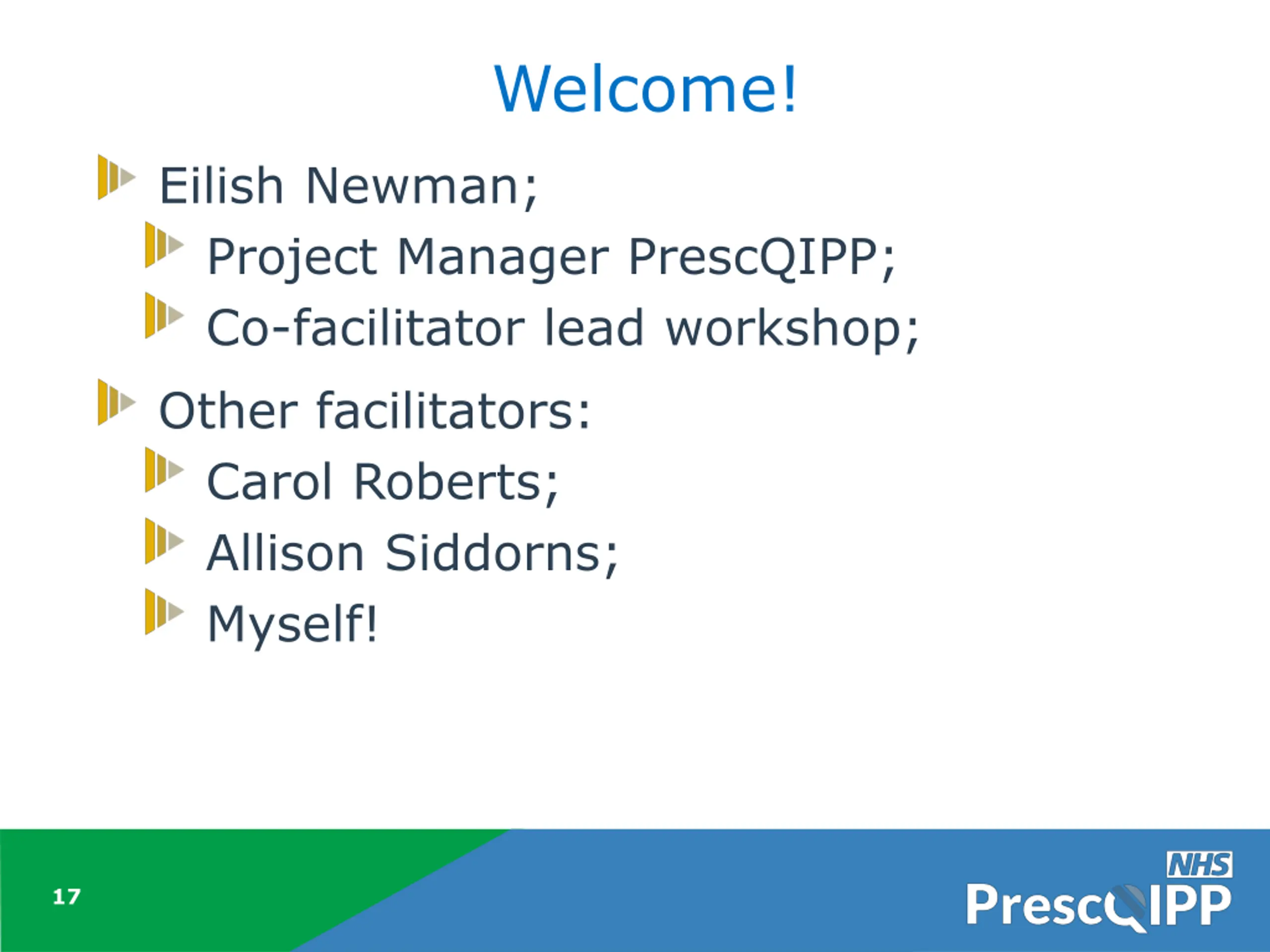 Welcome!

Eilish Newman;

Project Manager PrescQIPP;

Co-facilitator lead workshop;

Other facilitators:

Carol Roberts;

Allison Siddorns;

Myself!

17

NHS

PrescQIPP